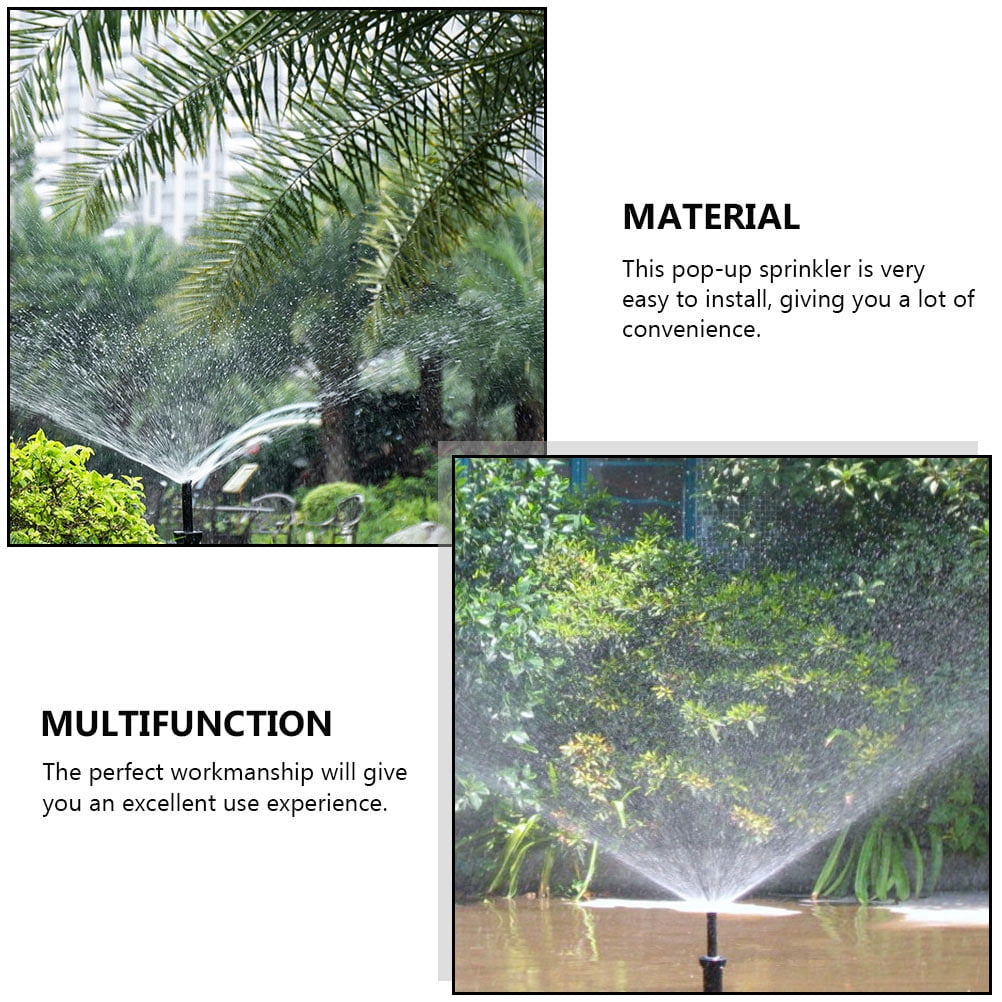 MATERIAL

This pop-up sprinkler is very easy to install, giving you a lot of convenience.

MULTIFUNCTION

The perfect workmanship will give you an excellent use experience.